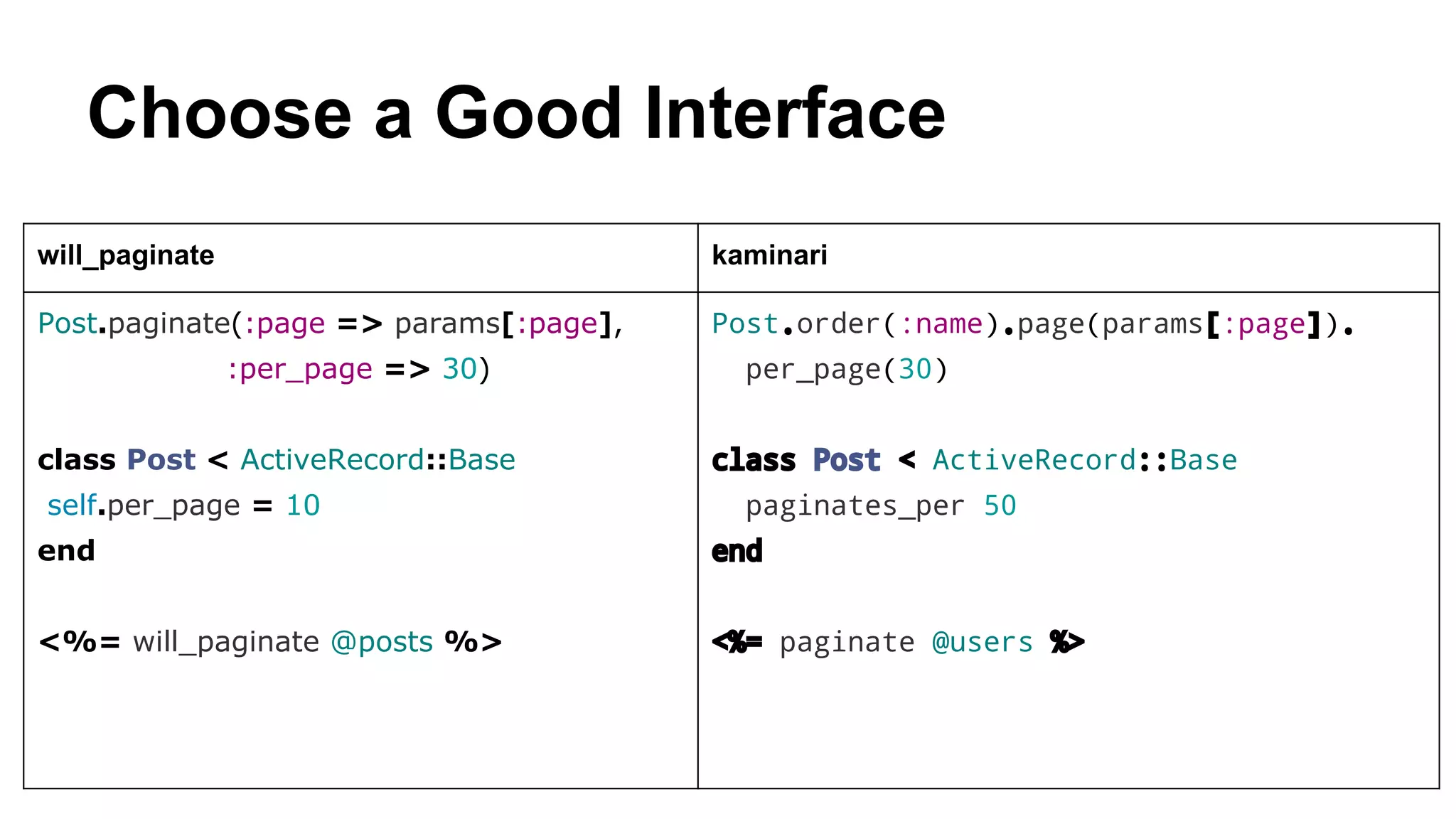 Choose a Good Interface

| will_paginate | kaminari |
|---|---|
| Post.paginate(:page => params[:page], :per_page => 30)<br><br>class Post < ActiveRecord::Base<br>self.per_page = 10<br>end<br><br><%= will_paginate @posts %> | Post.order(:name).page(params[:page]).<br>per_page(30)<br><br>class Post < ActiveRecord::Base<br>paginates_per 50<br>end<br><br><%= paginate @users %> |